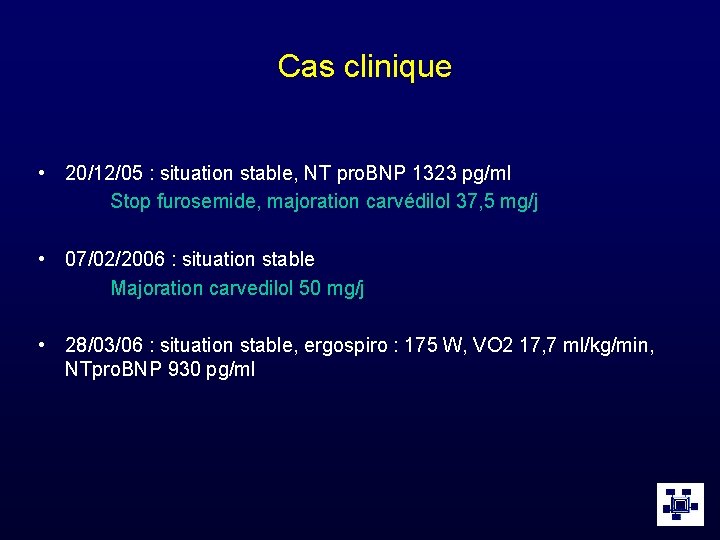 Cas clinique

• 20/12/05 : situation stable, NT proBNP 1323 pg/ml
Stop furosemide, majoration carvédilol 37,5 mg/j

• 07/02/2006 : situation stable
Majoration carvedilol 50 mg/j

• 28/03/06 : situation stable, ergospiro : 175 W, VO2 17,7 ml/kg/min, NTproBNP 930 pg/ml